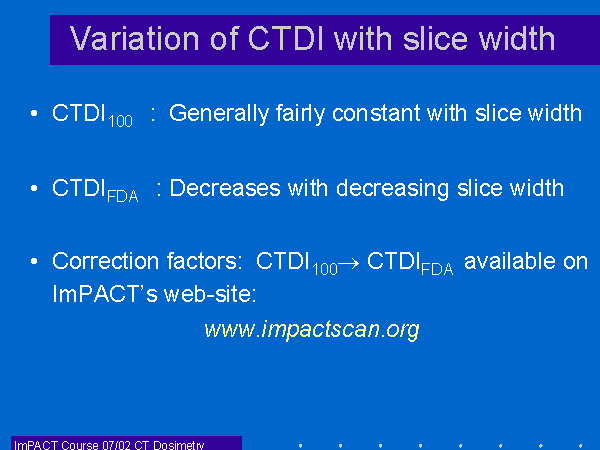 Variation of CTDI with slice width

• $CTDI_{100}$ : Generally fairly constant with slice width

• $CTDI_{FDA}$ : Decreases with decreasing slice width

• Correction factors: $CTDI_{100} \rightarrow CTDI_{FDA}$ available on ImPACT's web-site:

www.impactscan.org

ImPACT Course 07/02 CT Dosimetry